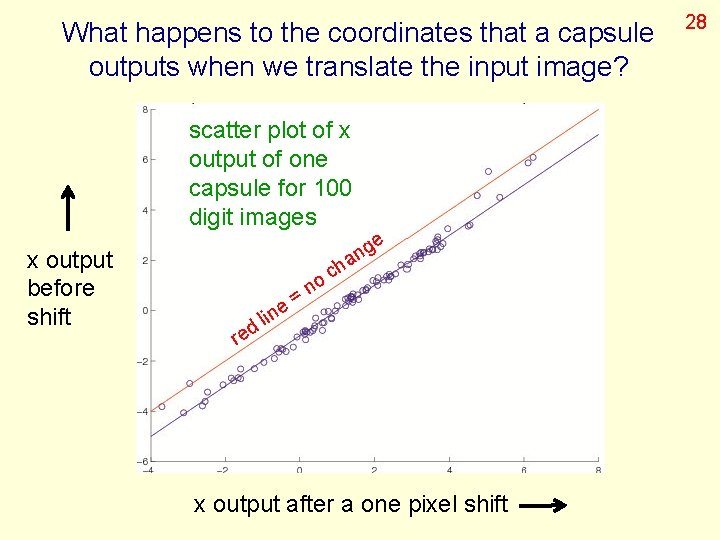 28

What happens to the coordinates that a capsule outputs when we translate the input image?

scatter plot of x output of one capsule for 100 digit images

red line = no change

x output before shift

8
6
4
2
0
−2
−4
−6

−4 −2 0 2 4 6 8

x output after a one pixel shift